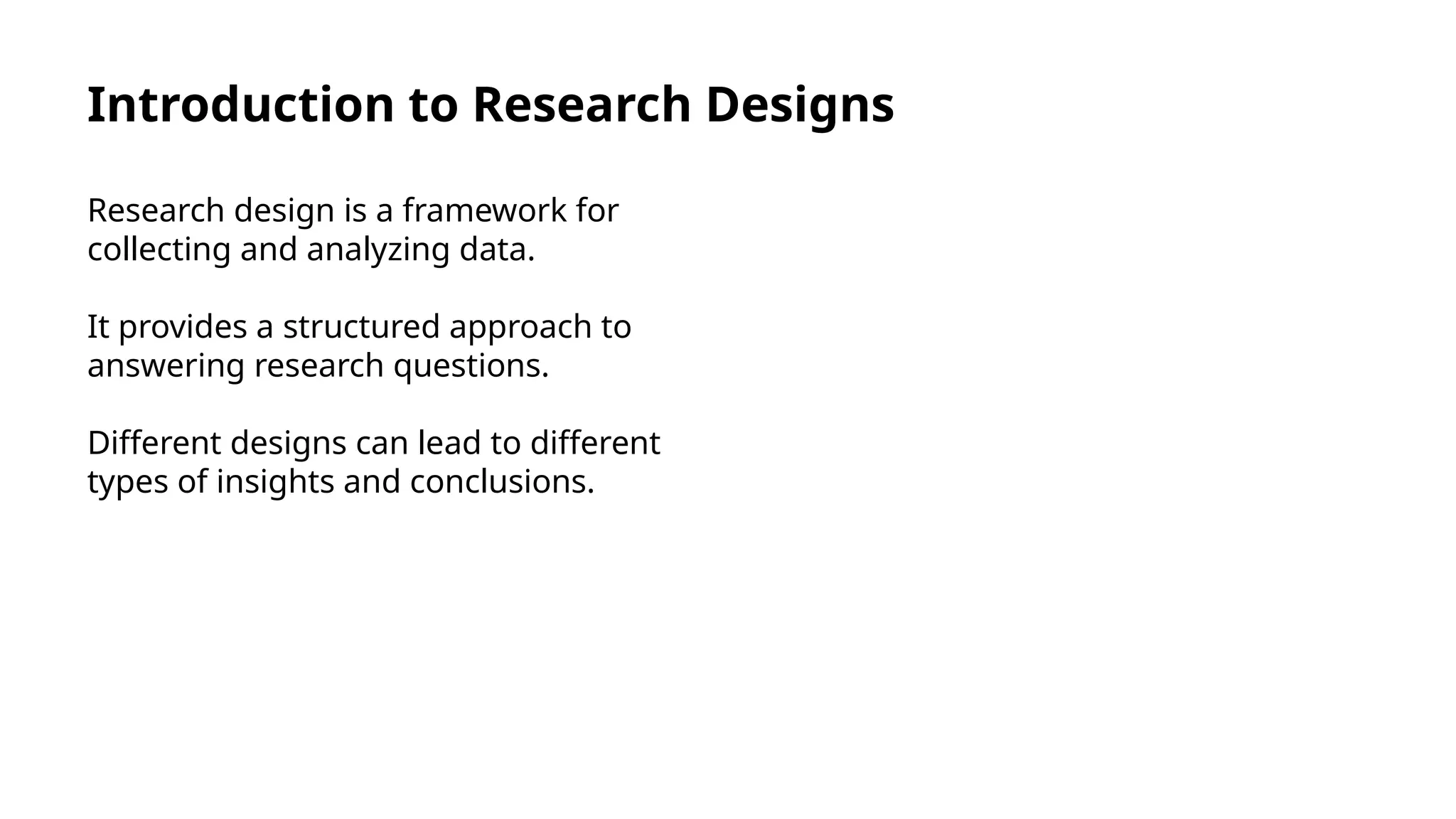 Introduction to Research Designs

Research design is a framework for collecting and analyzing data.

It provides a structured approach to answering research questions.

Different designs can lead to different types of insights and conclusions.